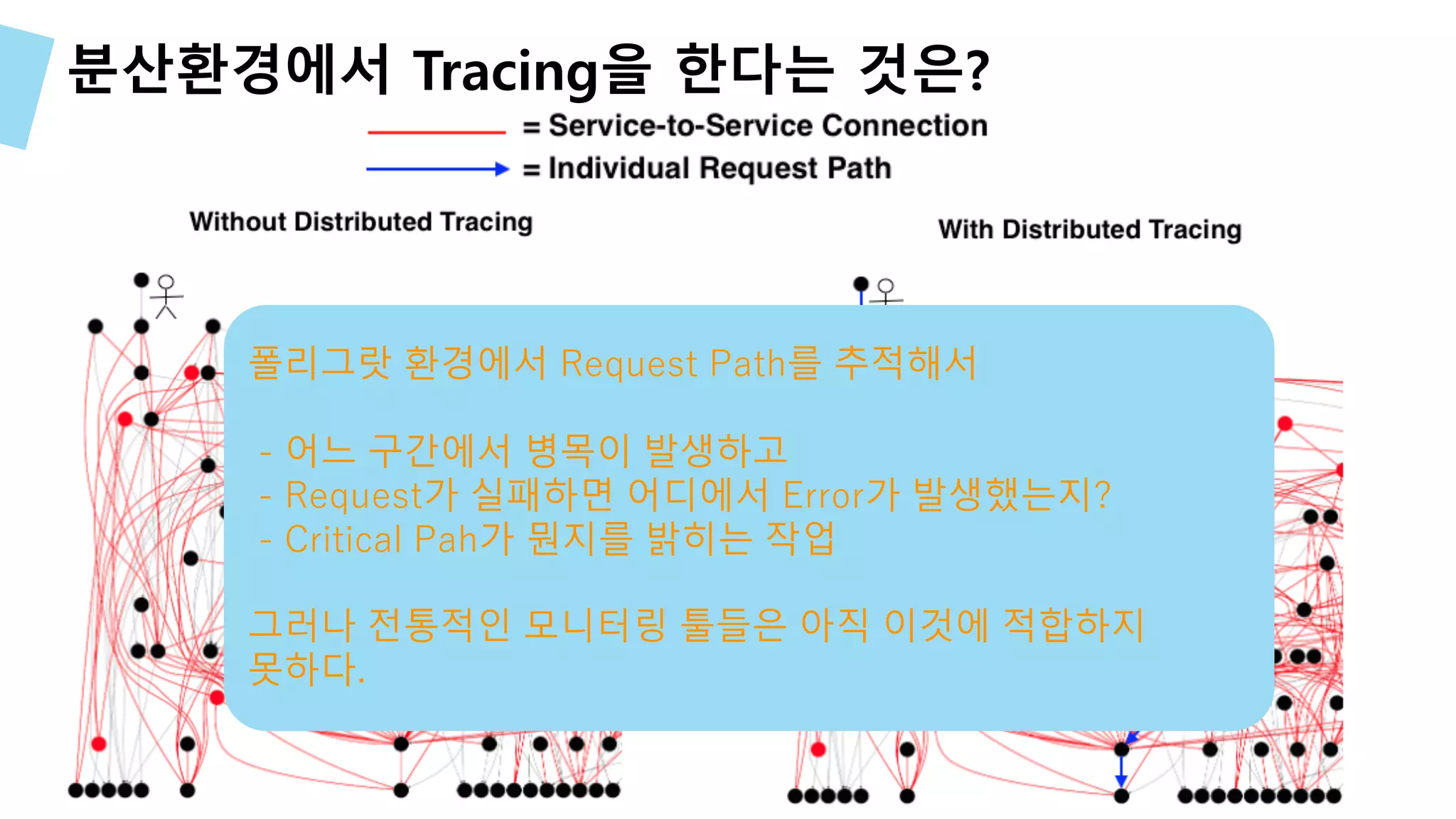 분산환경에서 Tracing을 한다는 것은?

= Service-to-Service Connection
= Individual Request Path

Without Distributed Tracing

With Distributed Tracing

폴리그랏 환경에서 Request Path를 추적해서

- 어느 구간에서 병목이 발생하고
- Request가 실패하면 어디에서 Error가 발생했는지?
- Critical Pah가 뭔지를 밝히는 작업

그러나 전통적인 모니터링 툴들은 아직 이것에 적합하지 못하다.